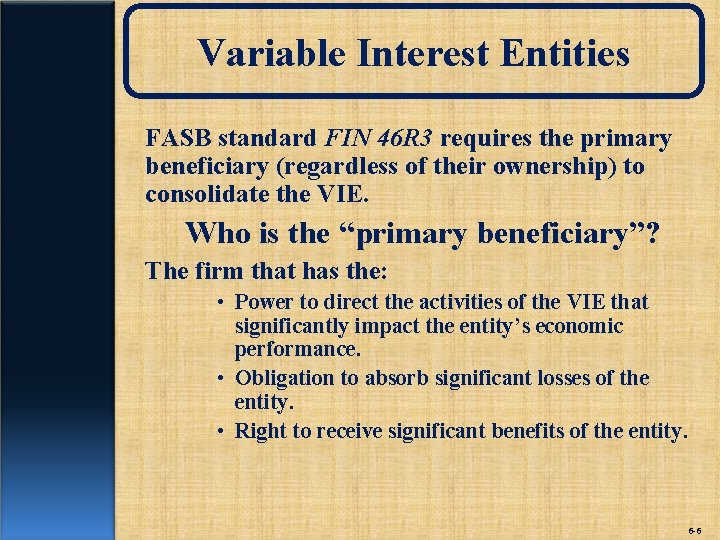 Variable Interest Entities

FASB standard FIN 46R3 requires the primary beneficiary (regardless of their ownership) to consolidate the VIE.

Who is the “primary beneficiary”?

The firm that has the:

• Power to direct the activities of the VIE that significantly impact the entity’s economic performance.

• Obligation to absorb significant losses of the entity.

• Right to receive significant benefits of the entity.

6-6